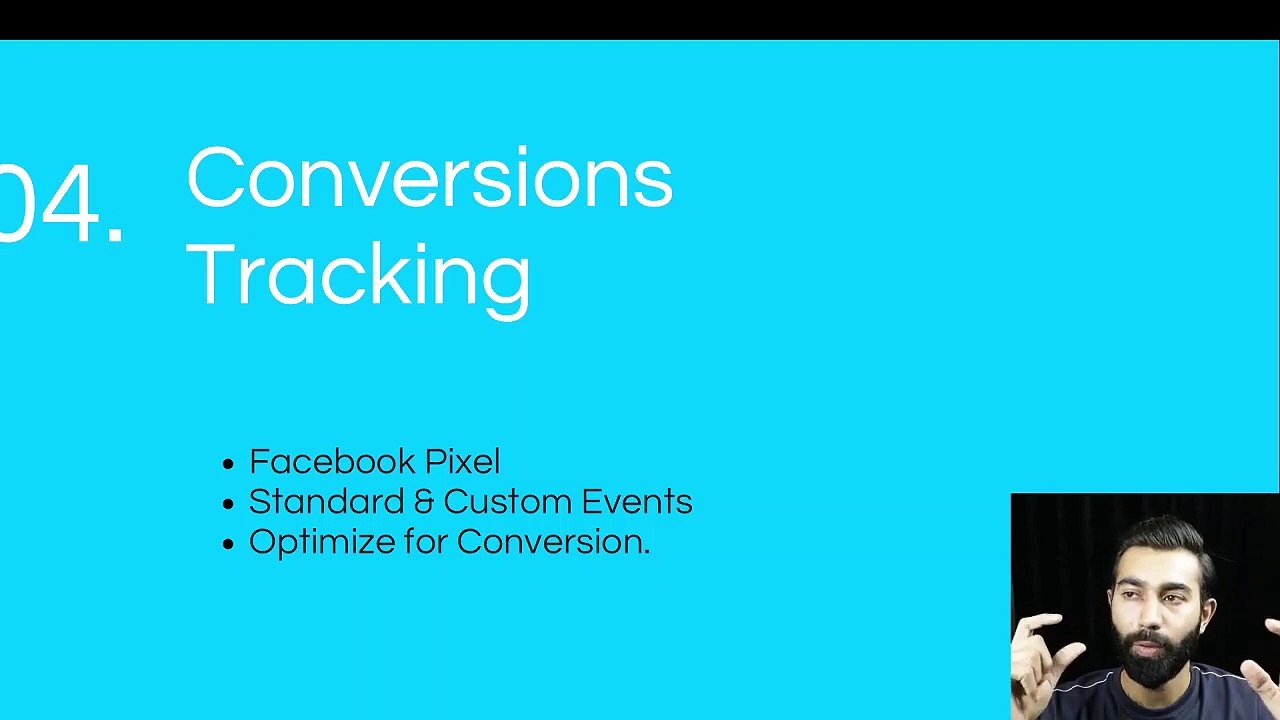 04. Conversions Tracking

• Facebook Pixel
• Standard & Custom Events
• Optimize for Conversion.